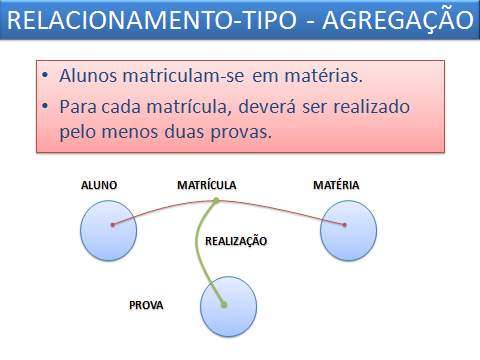 RELACIONAMENTO-TIPO - AGREGAÇÃO

• Alunos matriculam-se em matérias.
• Para cada matrícula, deverá ser realizado pelo menos duas provas.

ALUNO

MATRÍCULA

MATÉRIA

REALIZAÇÃO

PROVA